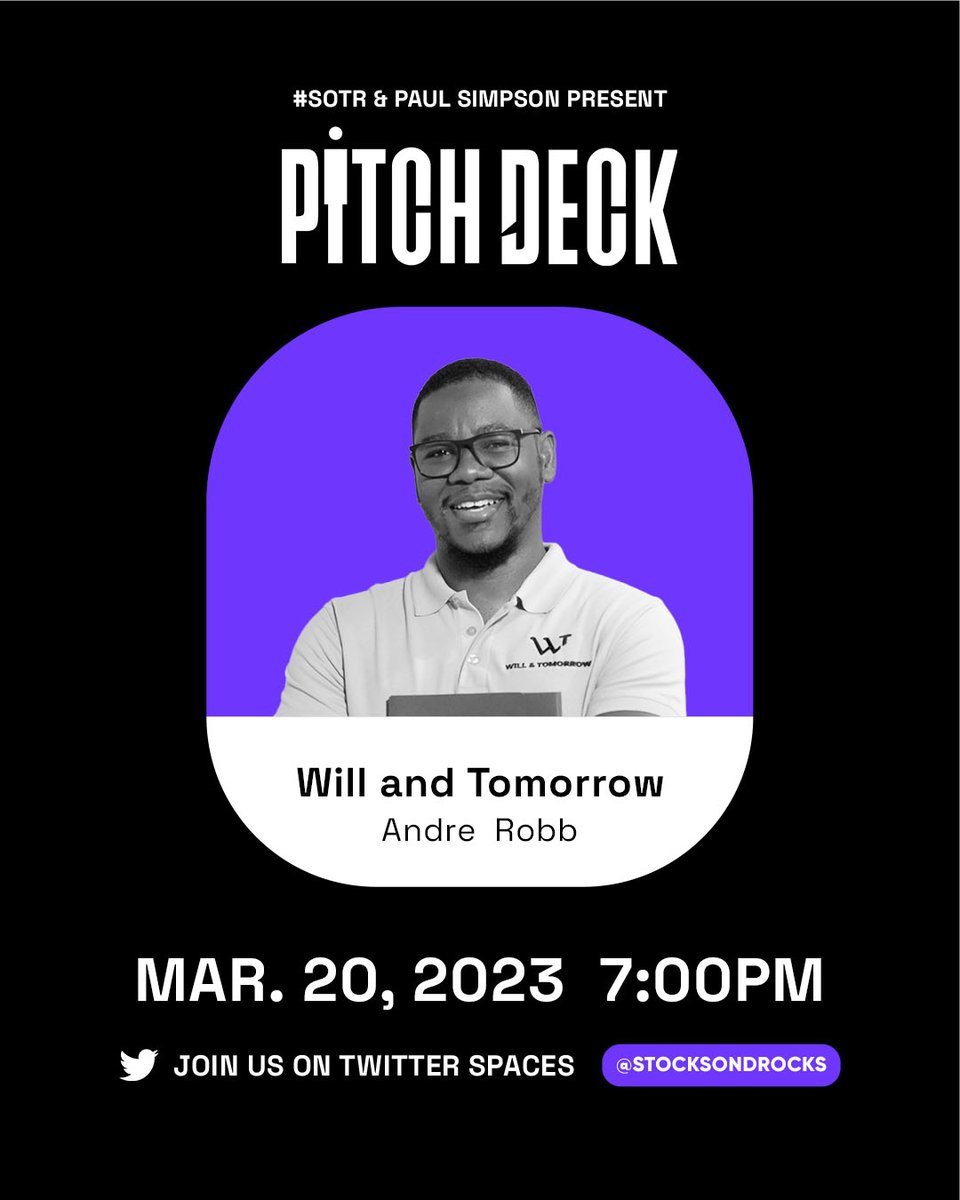 #SOTR & PAUL SIMPSON PRESENT

PITCH DECK

WT
WILL & TOMORROW

Will and Tomorrow
Andre Robb

MAR. 20, 2023 7:00PM

JOIN US ON TWITTER SPACES @STOCKSONDROCKS